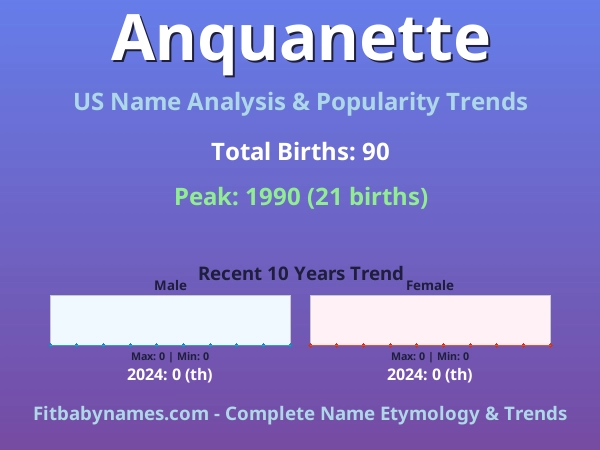 Anquanette

US Name Analysis & Popularity Trends

Total Births: 90

Peak: 1990 (21 births)

Recent 10 Years Trend

Male

Max: 0 | Min: 0

2024: 0 (th)

Female

Max: 0 | Min: 0

2024: 0 (th)

Fitbabynames.com - Complete Name Etymology & Trends